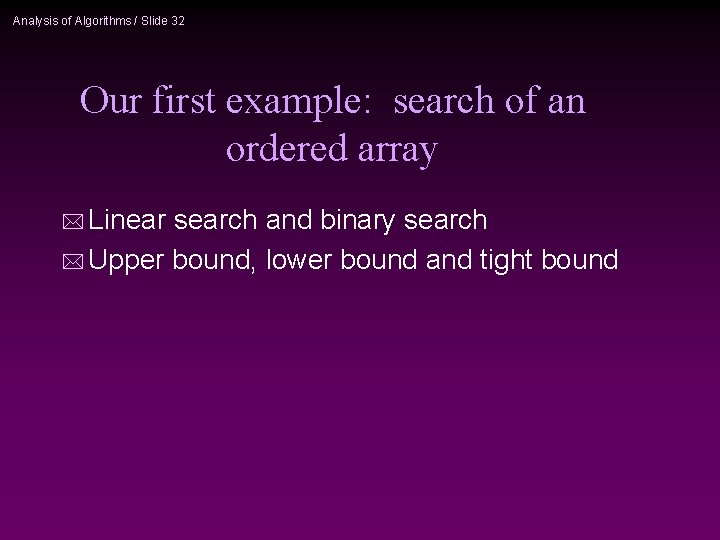 Analysis of Algorithms / Slide 32

Our first example: search of an ordered array

Linear search and binary search
Upper bound, lower bound and tight bound